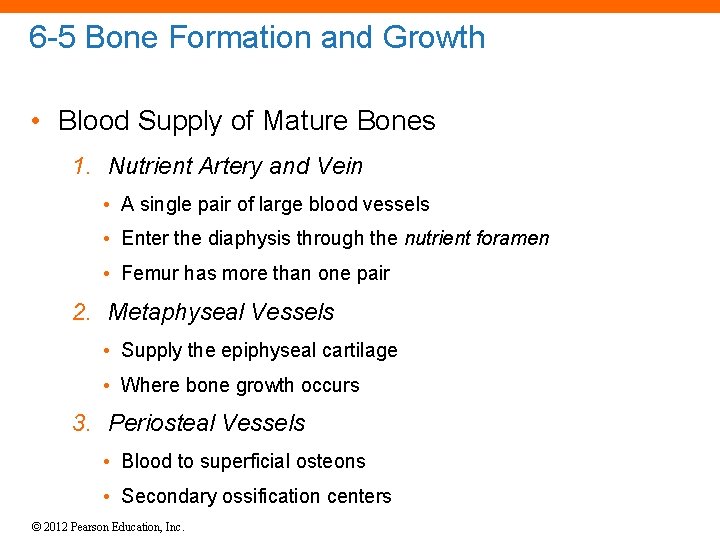 6-5 Bone Formation and Growth

• Blood Supply of Mature Bones

1. Nutrient Artery and Vein

• A single pair of large blood vessels

• Enter the diaphysis through the nutrient foramen

• Femur has more than one pair

2. Metaphyseal Vessels

• Supply the epiphyseal cartilage

• Where bone growth occurs

3. Periosteal Vessels

• Blood to superficial osteons

• Secondary ossification centers

© 2012 Pearson Education, Inc.